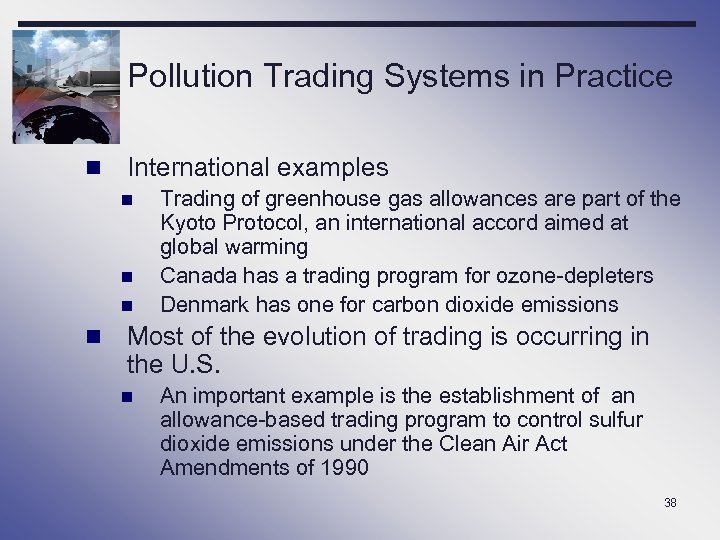 Pollution Trading Systems in Practice

- International examples
  - Trading of greenhouse gas allowances are part of the Kyoto Protocol, an international accord aimed at global warming
  - Canada has a trading program for ozone-depleters
  - Denmark has one for carbon dioxide emissions
- Most of the evolution of trading is occurring in the U.S.
  - An important example is the establishment of an allowance-based trading program to control sulfur dioxide emissions under the Clean Air Act Amendments of 1990

38